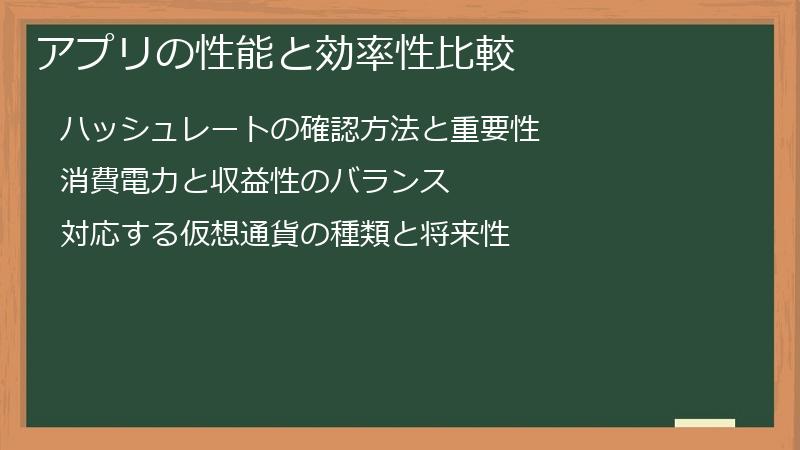 アプリの性能と効率性比較

ハッシュレートの確認方法と重要性

消費電力と収益性のバランス

対応する仮想通貨の種類と将来性